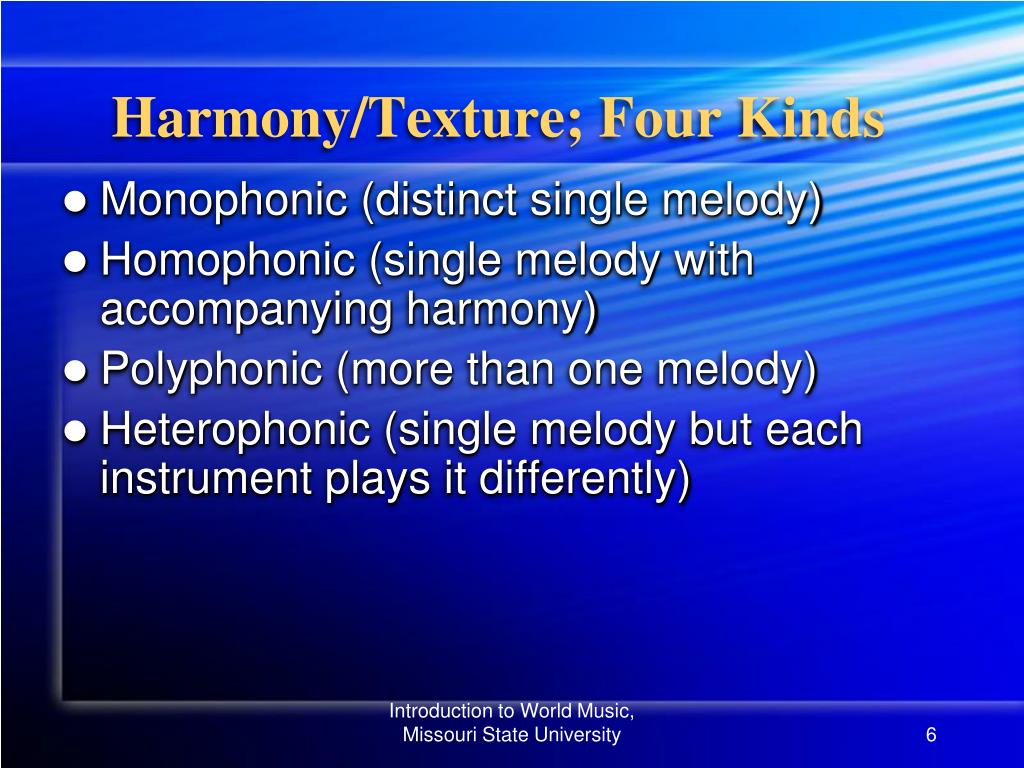 Harmony/Texture; Four Kinds

● Monophonic (distinct single melody)
● Homophonic (single melody with accompanying harmony)
● Polyphonic (more than one melody)
● Heterophonic (single melody but each instrument plays it differently)

Introduction to World Music, Missouri State University

6